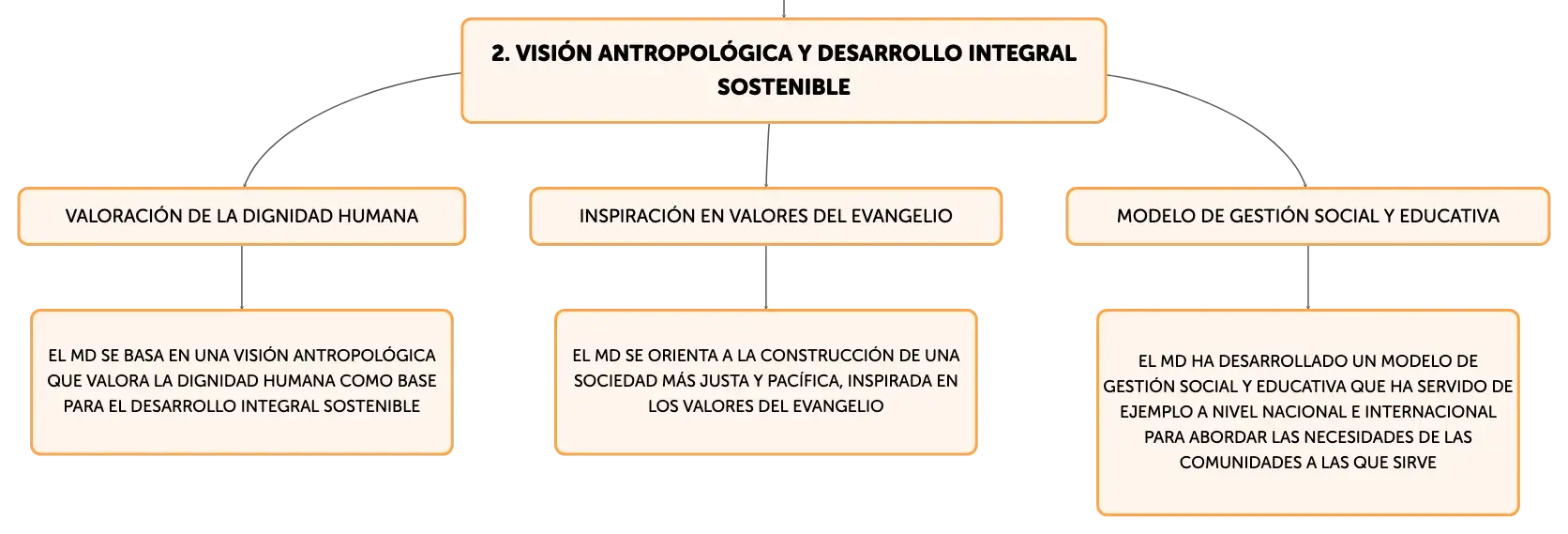 2. VISIÓN ANTROPOLÓGICA Y DESARROLLO INTEGRAL SOSTENIBLE

VALORACIÓN DE LA DIGNIDAD HUMANA

EL MD SE BASA EN UNA VISIÓN ANTROPOLÓGICA QUE VALORA LA DIGNIDAD HUMANA COMO BASE PARA EL DESARROLLO INTEGRAL SOSTENIBLE

INSPIRACIÓN EN VALORES DEL EVANGELIO

EL MD SE ORIENTA A LA CONSTRUCCIÓN DE UNA SOCIEDAD MÁS JUSTA Y PACÍFICA, INSPIRADA EN LOS VALORES DEL EVANGELIO

MODELO DE GESTIÓN SOCIAL Y EDUCATIVA

EL MD HA DESARROLLADO UN MODELO DE GESTIÓN SOCIAL Y EDUCATIVA QUE HA SERVIDO DE EJEMPLO A NIVEL NACIONAL E INTERNACIONAL PARA ABORDAR LAS NECESIDADES DE LAS COMUNIDADES A LAS QUE SIRVE